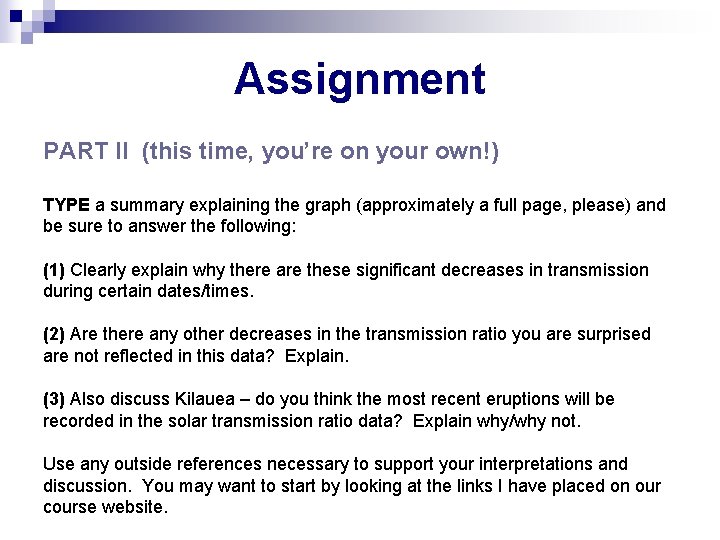 Assignment

PART II (this time, you're on your own!)

TYPE a summary explaining the graph (approximately a full page, please) and be sure to answer the following:

(1) Clearly explain why there are these significant decreases in transmission during certain dates/times.

(2) Are there any other decreases in the transmission ratio you are surprised are not reflected in this data? Explain.

(3) Also discuss Kilauea – do you think the most recent eruptions will be recorded in the solar transmission ratio data? Explain why/why not.

Use any outside references necessary to support your interpretations and discussion. You may want to start by looking at the links I have placed on our course website.